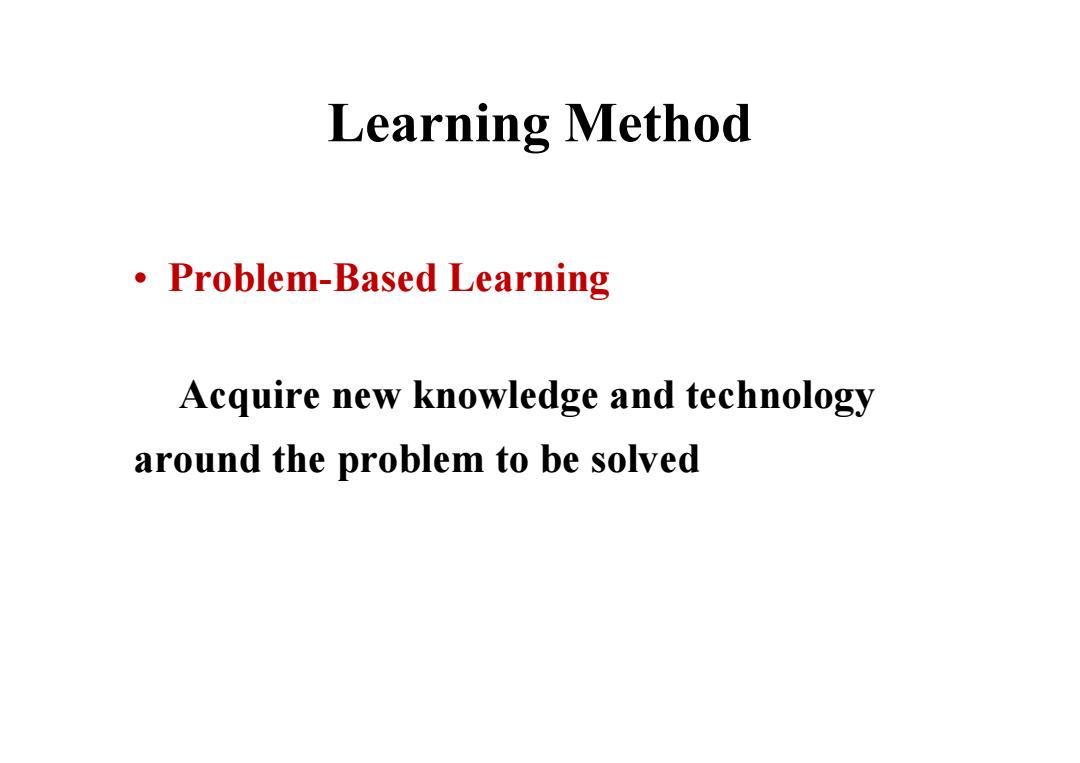 Learning Method

• Problem-Based Learning

Acquire new knowledge and technology around the problem to be solved